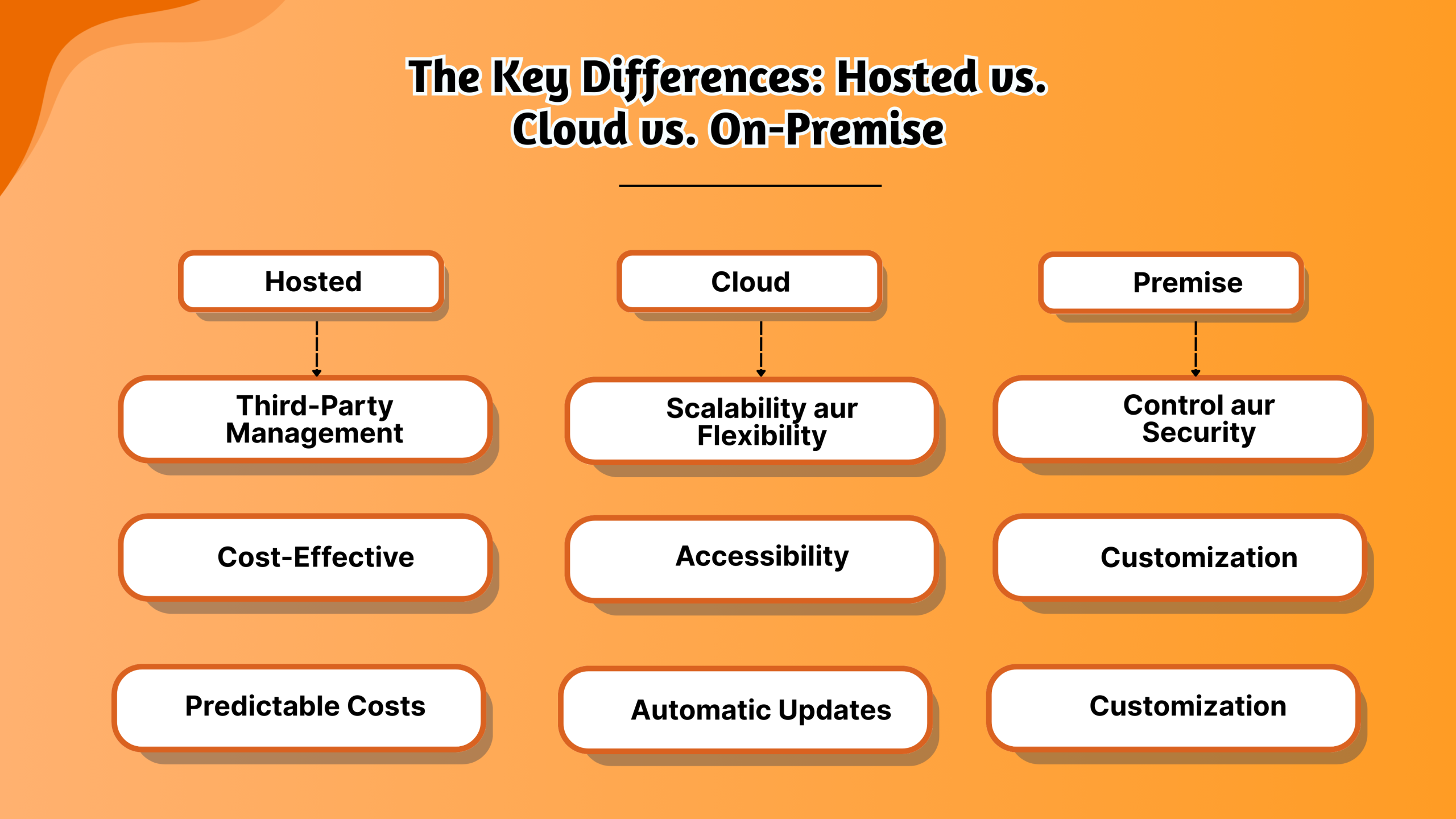 The Key Differences: Hosted vs. Cloud vs. On-Premise

Hosted

Third-Party Management

Cost-Effective

Predictable Costs

Cloud

Scalability aur Flexibility

Accessibility

Automatic Updates

Premise

Control aur Security

Customization

Customization